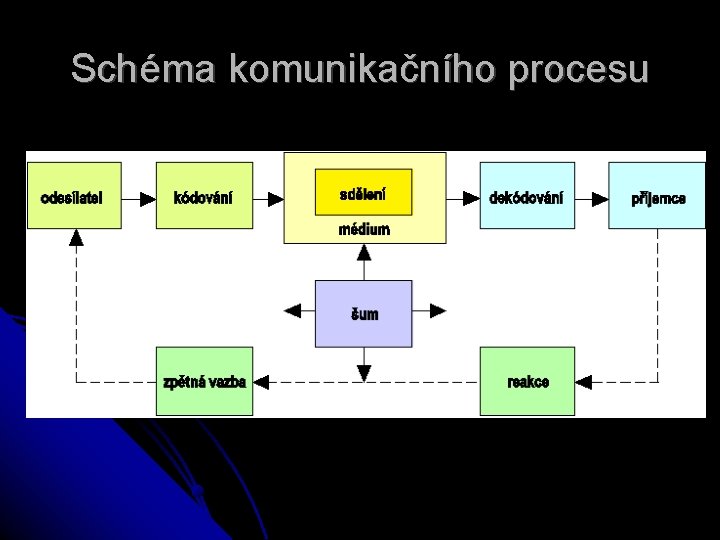 Schéma komunikačního procesu

odesílatel

kódování

sdělení

médium

dekódování

příjemce

šum

zpětná vazba

reakce